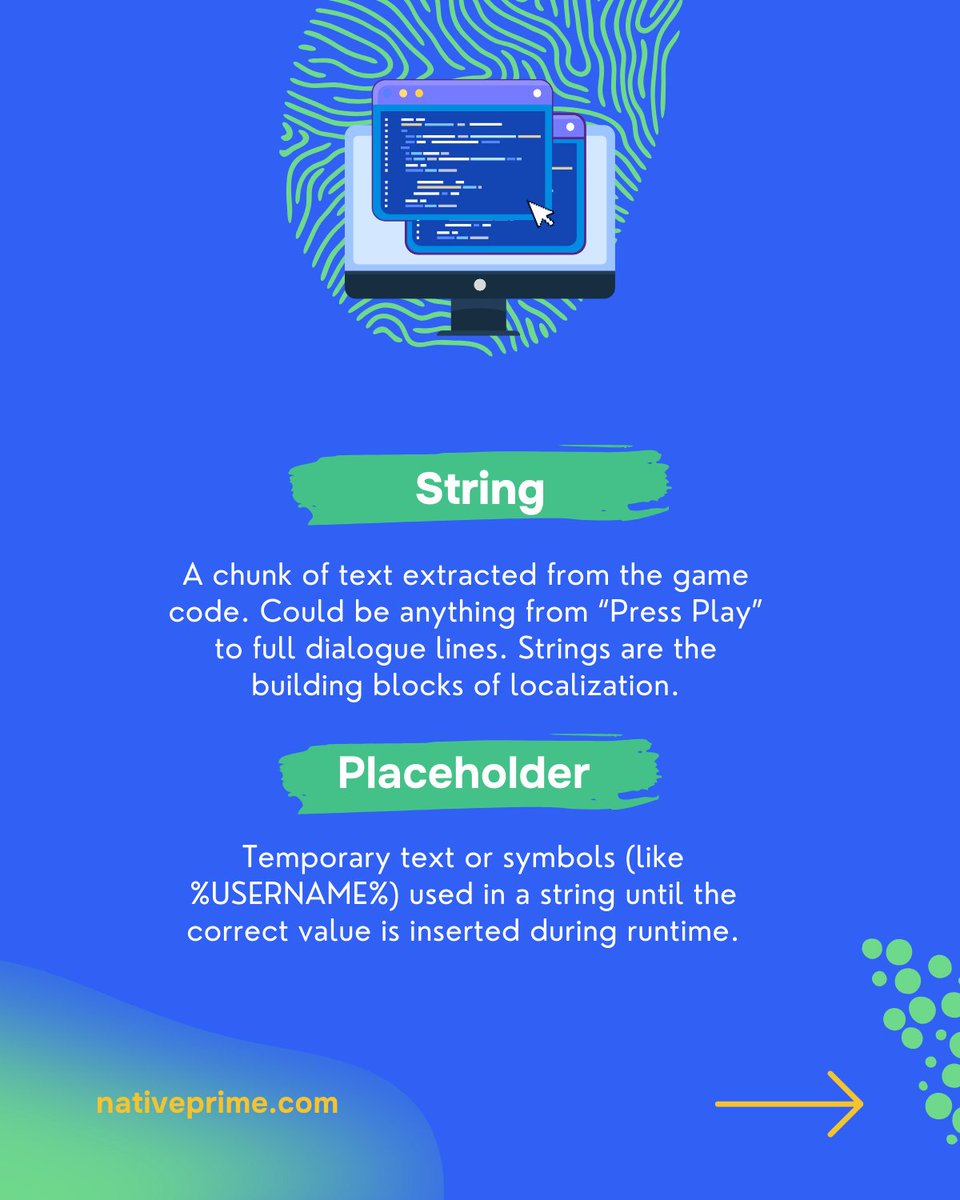 String

A chunk of text extracted from the game code. Could be anything from “Press Play” to full dialogue lines. Strings are the building blocks of localization.

Placeholder

Temporary text or symbols (like %USERNAME%) used in a string until the correct value is inserted during runtime.

nativeprime.com